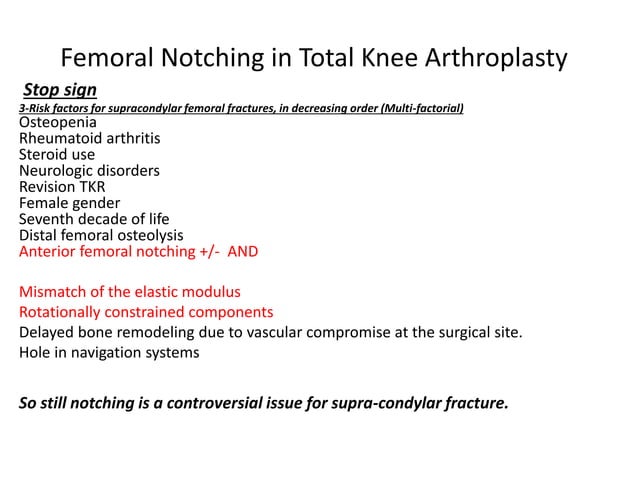 Femoral Notching in Total Knee Arthroplasty

Stop sign

3-Risk factors for supracondylar femoral fractures, in decreasing order (Multi-factorial)

Osteopenia
Rheumatoid arthritis
Steroid use
Neurologic disorders
Revision TKR
Female gender
Seventh decade of life
Distal femoral osteolysis
Anterior femoral notching +/- AND

Mismatch of the elastic modulus
Rotationally constrained components
Delayed bone remodeling due to vascular compromise at the surgical site.
Hole in navigation systems

So still notching is a controversial issue for supra-condylar fracture.